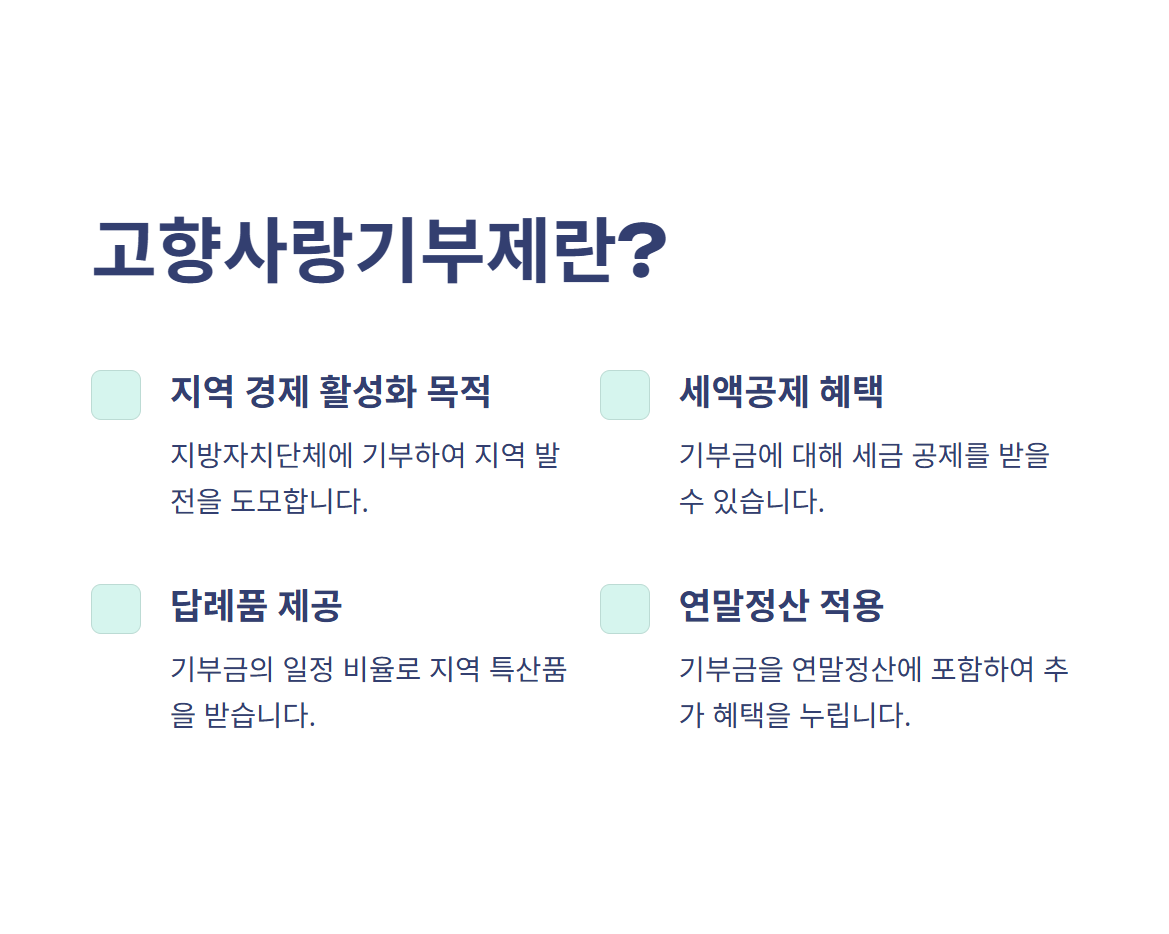 고향사랑기부제란?

지역 경제 활성화 목적

지방자치단체에 기부하여 지역 발전을 도모합니다.

세액공제 혜택

기부금에 대해 세금 공제를 받을 수 있습니다.

답례품 제공

기부금의 일정 비율로 지역 특산품을 받습니다.

연말정산 적용

기부금을 연말정산에 포함하여 추가 혜택을 누립니다.